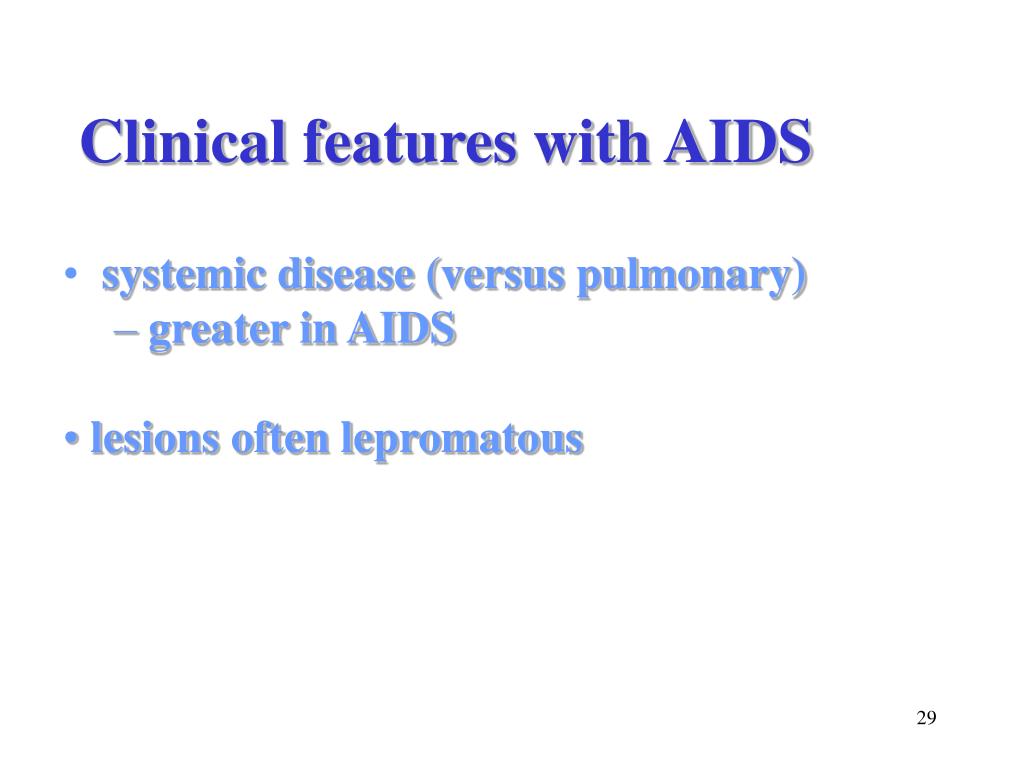 Clinical features with AIDS

• systemic disease (versus pulmonary) – greater in AIDS

• lesions often lepromatous

29